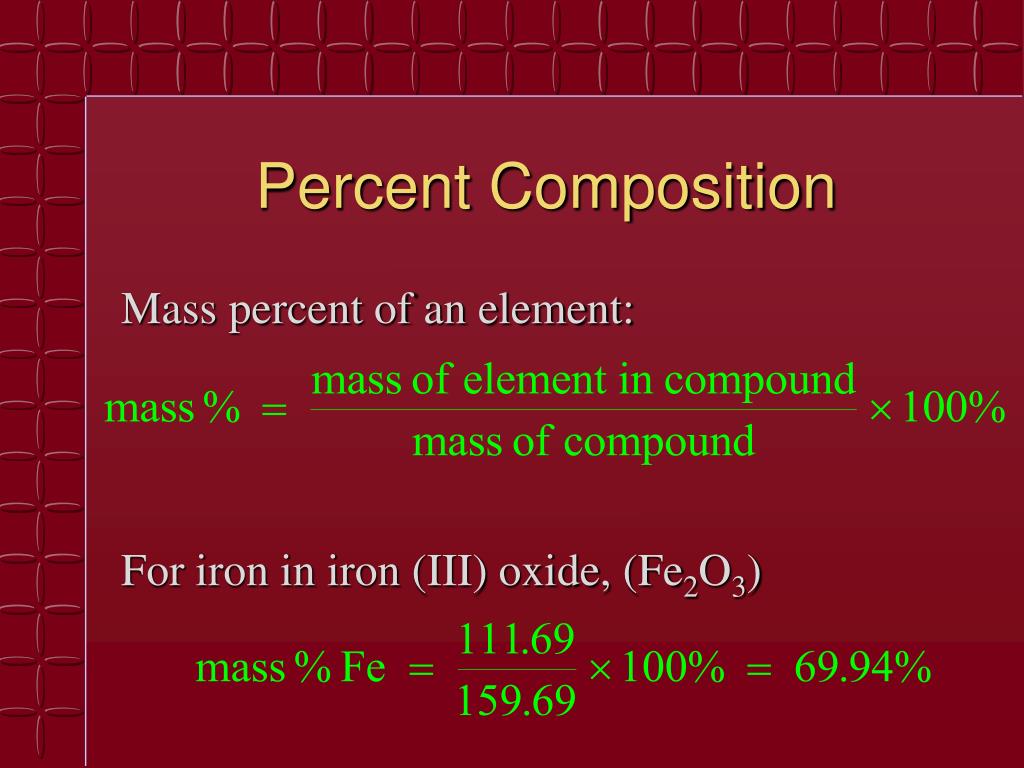 Percent Composition

Mass percent of an element:

$\text{mass \%} = \frac{\text{mass of element in compound}}{\text{mass of compound}} \times 100\%$

For iron in iron (III) oxide, ($Fe_2O_3$)

$\text{mass \% Fe} = \frac{111.69}{159.69} \times 100\% = 69.94\%$